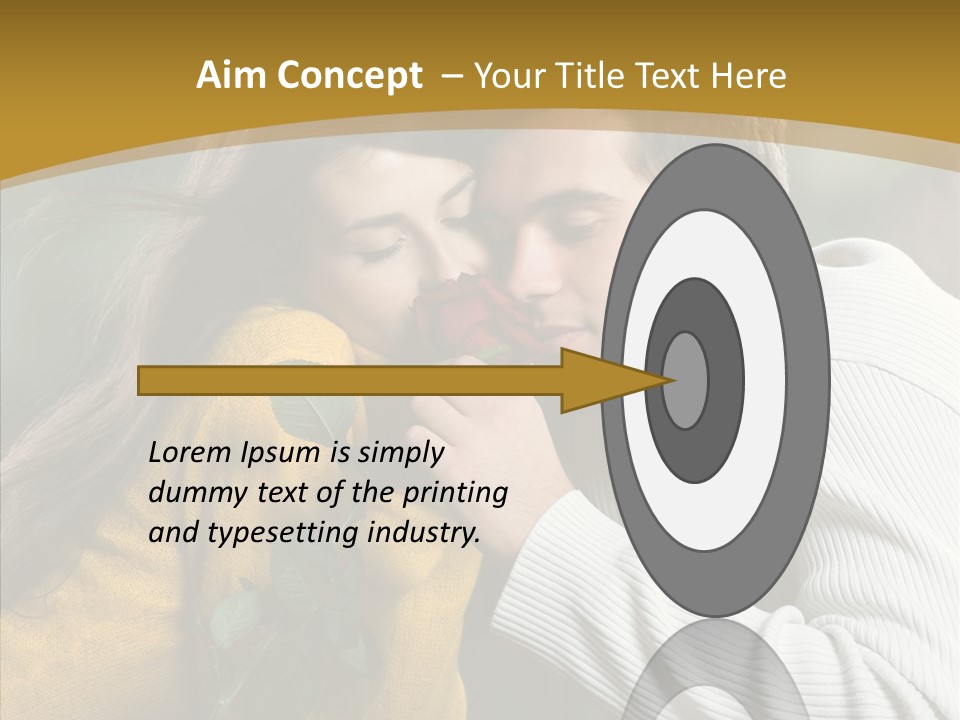 Aim Concept – Your Title Text Here

Lorem Ipsum is simply dummy text of the printing and typesetting industry.